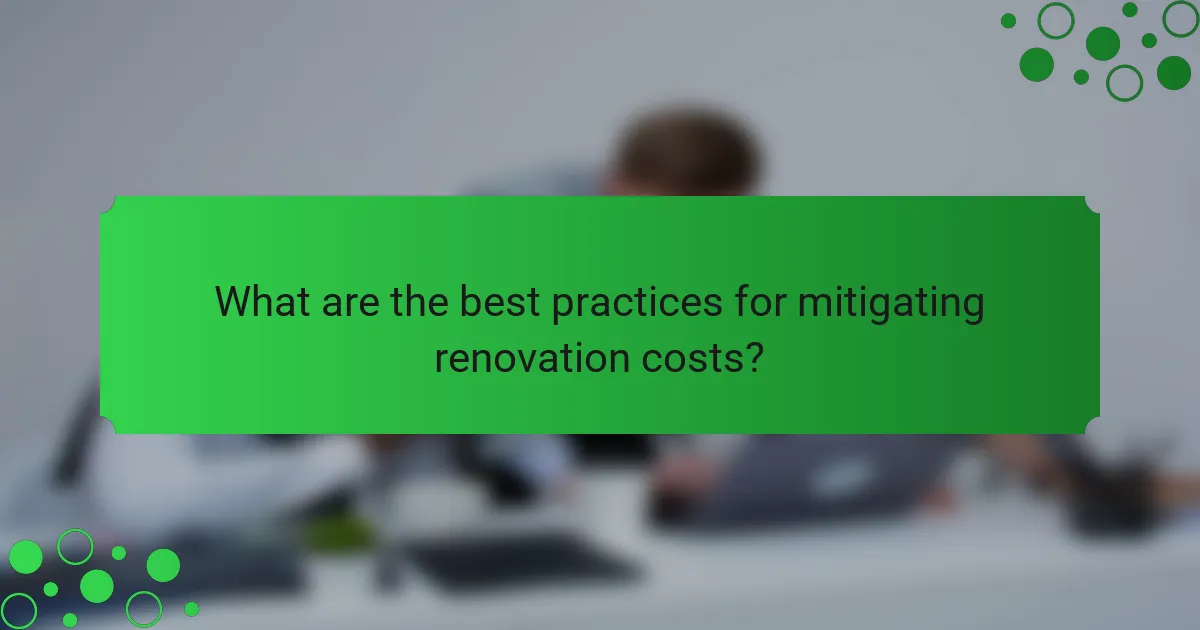 What are the best practices for mitigating renovation costs?